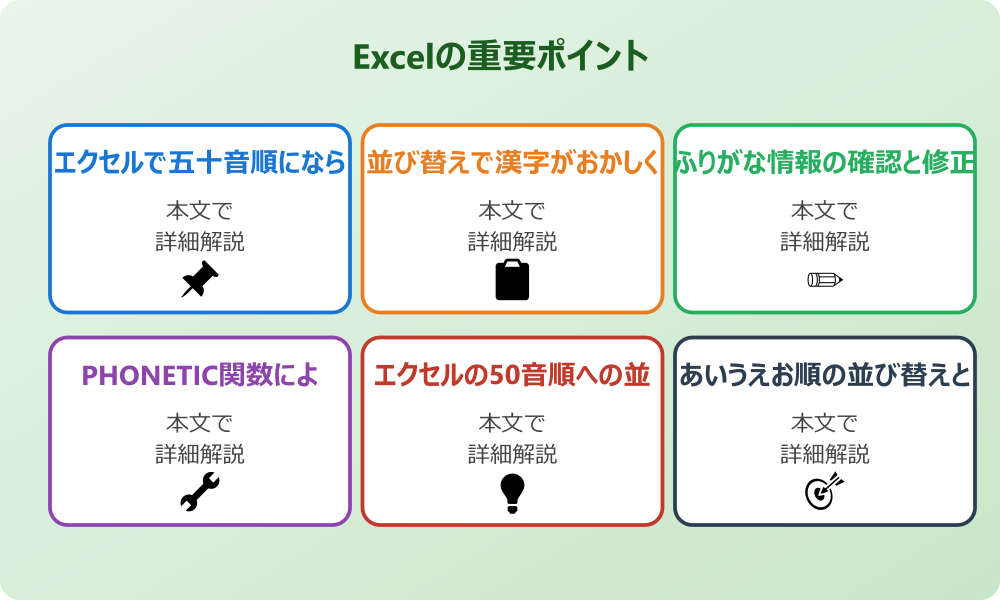 Excelの重要ポイント

エクセルで五十音順になら

本文で
詳細解説

並び替えで漢字がおかしく

本文で
詳細解説

ふりがな情報の確認と修正

本文で
詳細解説

PHONETIC関数によ

本文で
詳細解説

エクセルの50音順への並

本文で
詳細解説

あいうえお順の並び替えと

本文で
詳細解説